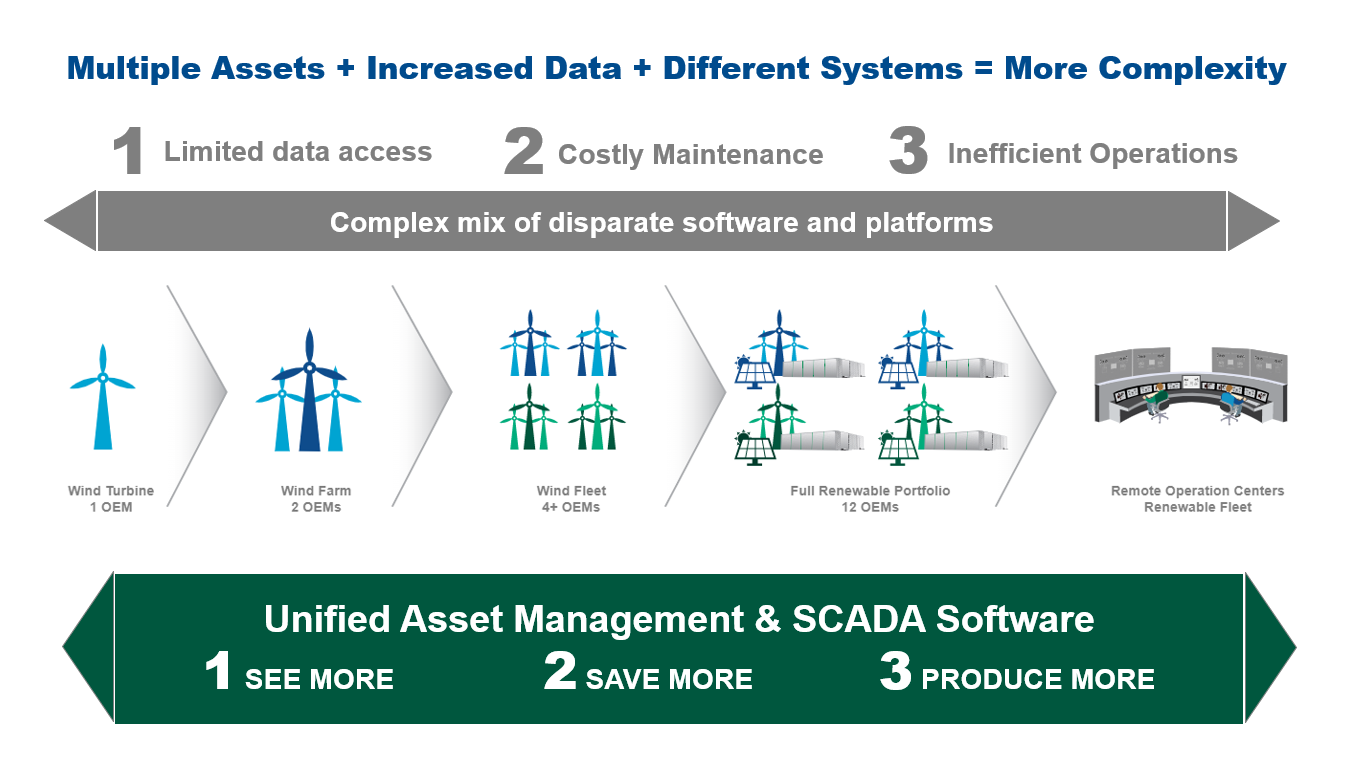 Multiple Assets + Increased Data + Different Systems = More Complexity

1 Limited data access
2 Costly Maintenance
3 Inefficient Operations

Complex mix of disparate software and platforms

Wind Turbine
1 OEM

Wind Farm
2 OEMs

Wind Fleet
4+ OEMs

Full Renewable Portfolio
12 OEMs

Remote Operation Centers
Renewable Fleet

Unified Asset Management & SCADA Software
1 SEE MORE
2 SAVE MORE
3 PRODUCE MORE